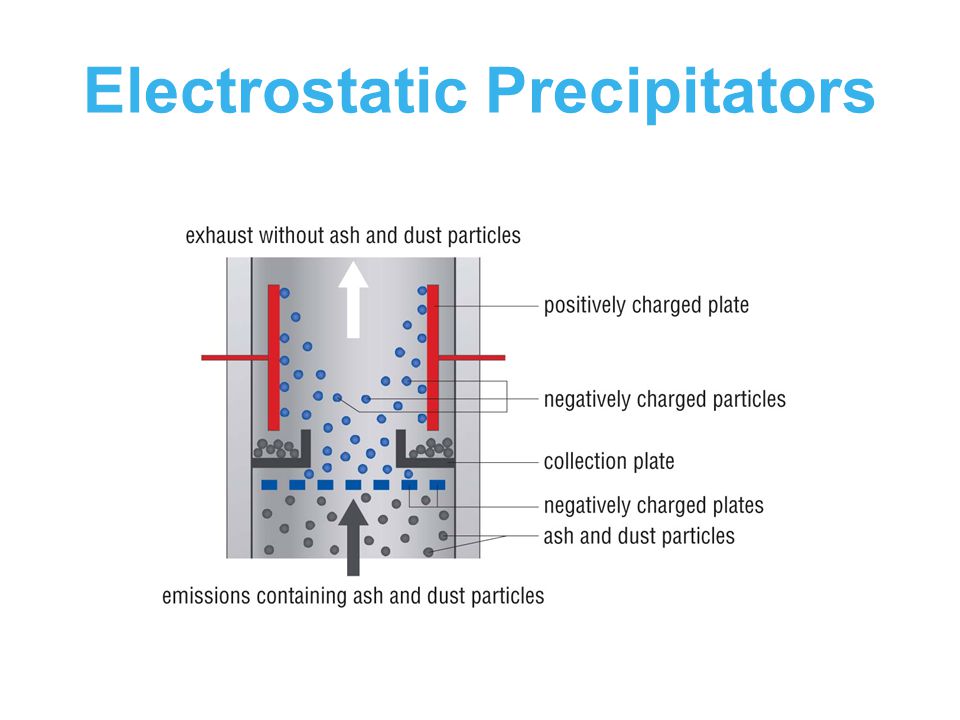 Electrostatic Precipitators

exhaust without ash and dust particles

positively charged plate

negatively charged particles

collection plate

negatively charged plates

ash and dust particles

emissions containing ash and dust particles